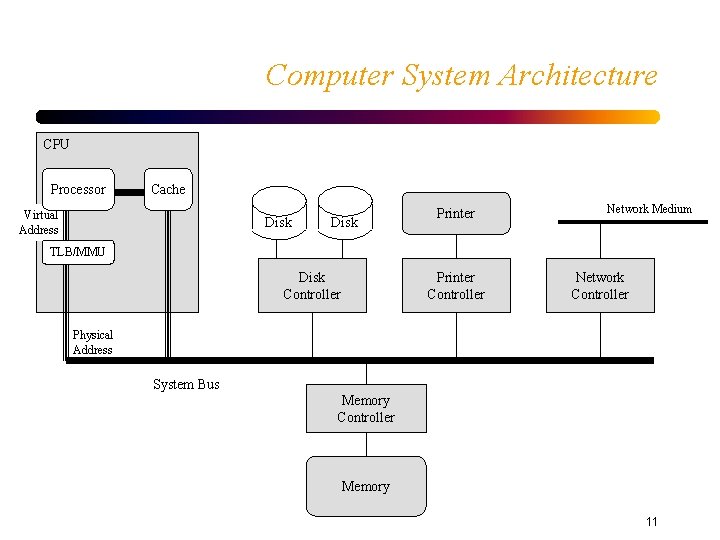 Computer System Architecture

CPU

Processor

Cache

Virtual Address

TLB/MMU

Physical Address

Disk

Disk

Disk Controller

Printer

Printer Controller

Network Medium

Network Controller

System Bus

Memory Controller

Memory

11